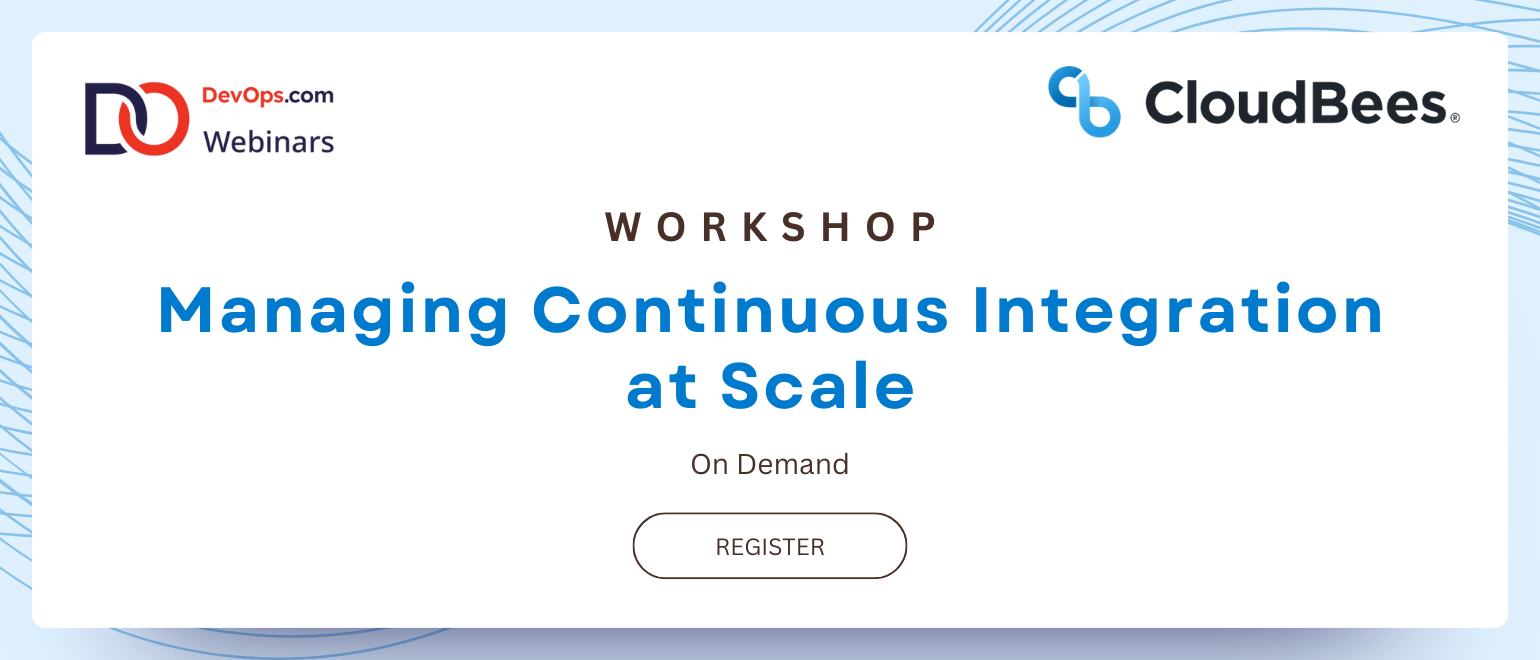 DevOps.com
Webinars

CloudBees®

WORKSHOP

Managing Continuous Integration at Scale

On Demand

REGISTER